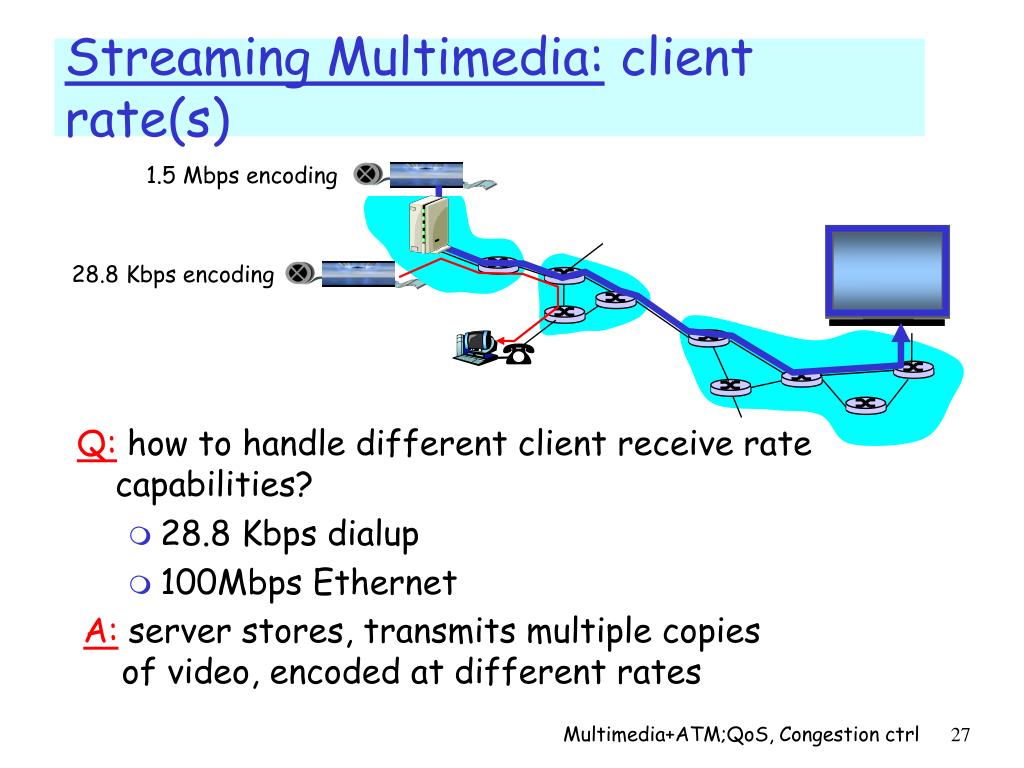 Streaming Multimedia: client rate(s)

1.5 Mbps encoding

28.8 Kbps encoding

Q: how to handle different client receive rate capabilities?

28.8 Kbps dialup

100Mbps Ethernet

A: server stores, transmits multiple copies of video, encoded at different rates

Multimedia+ATM;QoS, Congestion ctrl 27